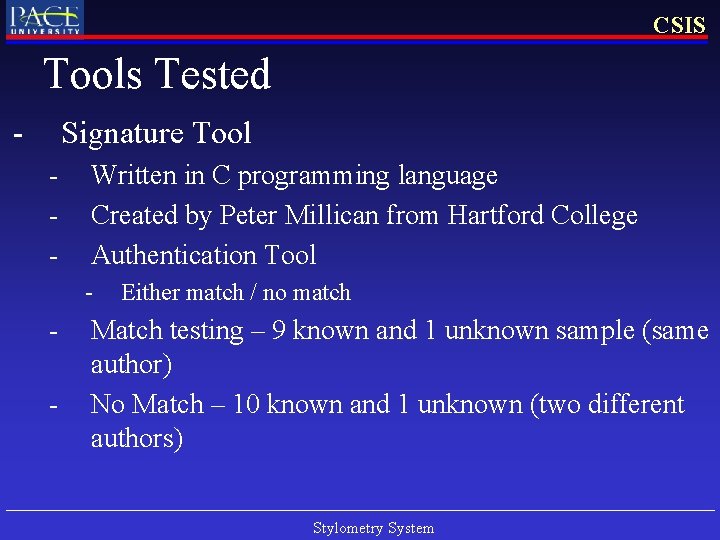 PACE UNIVERSITY

CSIS

Tools Tested

- Signature Tool
  - Written in C programming language
  - Created by Peter Millican from Hartford College
  - Authentication Tool
    - Either match / no match
  - Match testing – 9 known and 1 unknown sample (same author)
  - No Match – 10 known and 1 unknown (two different authors)

Stylometry System